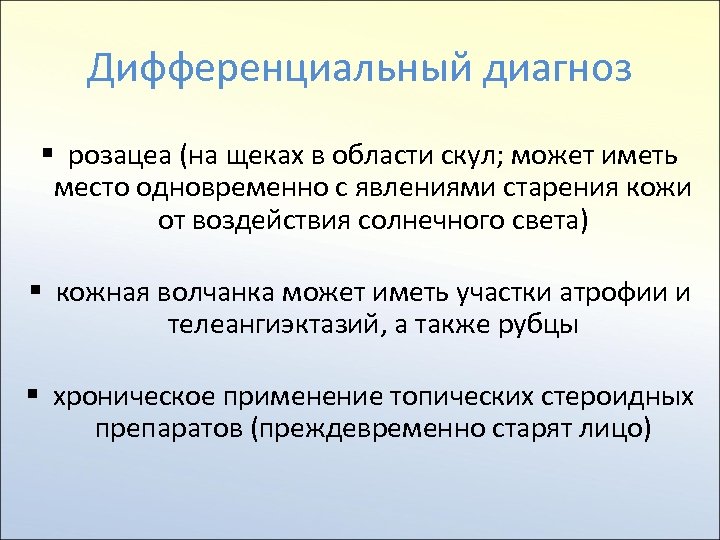 Дифференциальный диагноз

▪ розацеа (на щеках в области скул; может иметь место одновременно с явлениями старения кожи от воздействия солнечного света)

▪ кожная волчанка может иметь участки атрофии и телеангиэктазий, а также рубцы

▪ хроническое применение топических стероидных препаратов (преждевременно старят лицо)